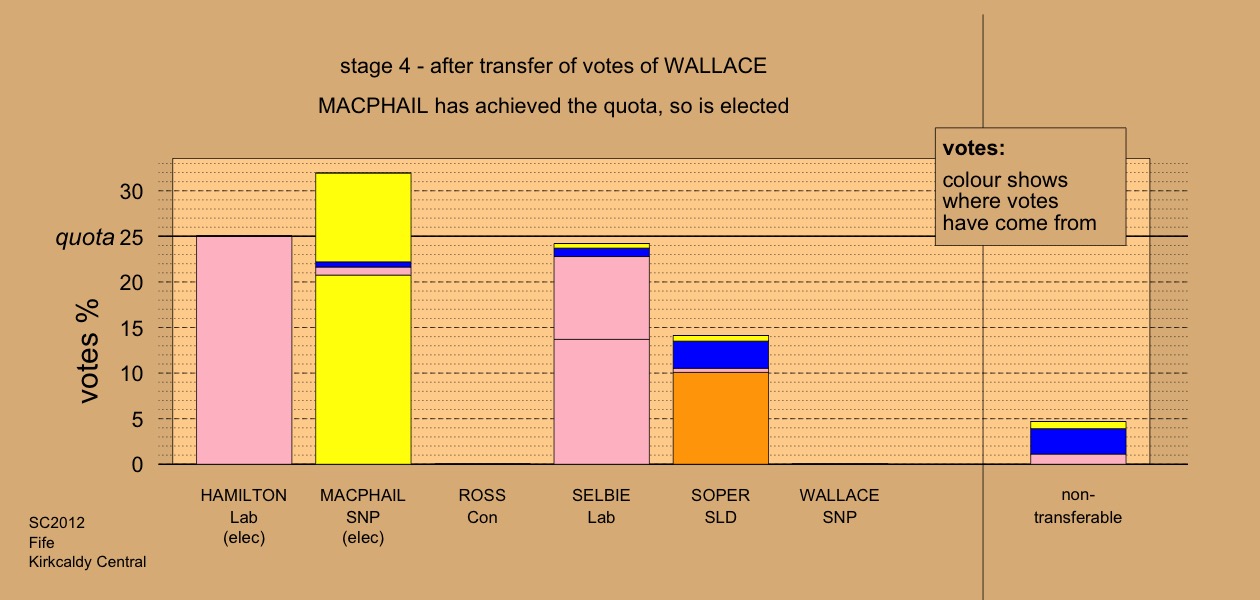 stage 4 - after transfer of votes of WALLACE

MACPHAIL has achieved the quota, so is elected

votes:
colour shows where votes have come from

votes %

30
quota 25
20
15
10
5
0

HAMILTON
Lab
(elec)

MACPHAIL
SNP
(elec)

ROSS
Con

SELBIE
Lab

SOPER
SLD

WALLACE
SNP

non-transferable

SC2012
Fife
Kirkcaldy Central